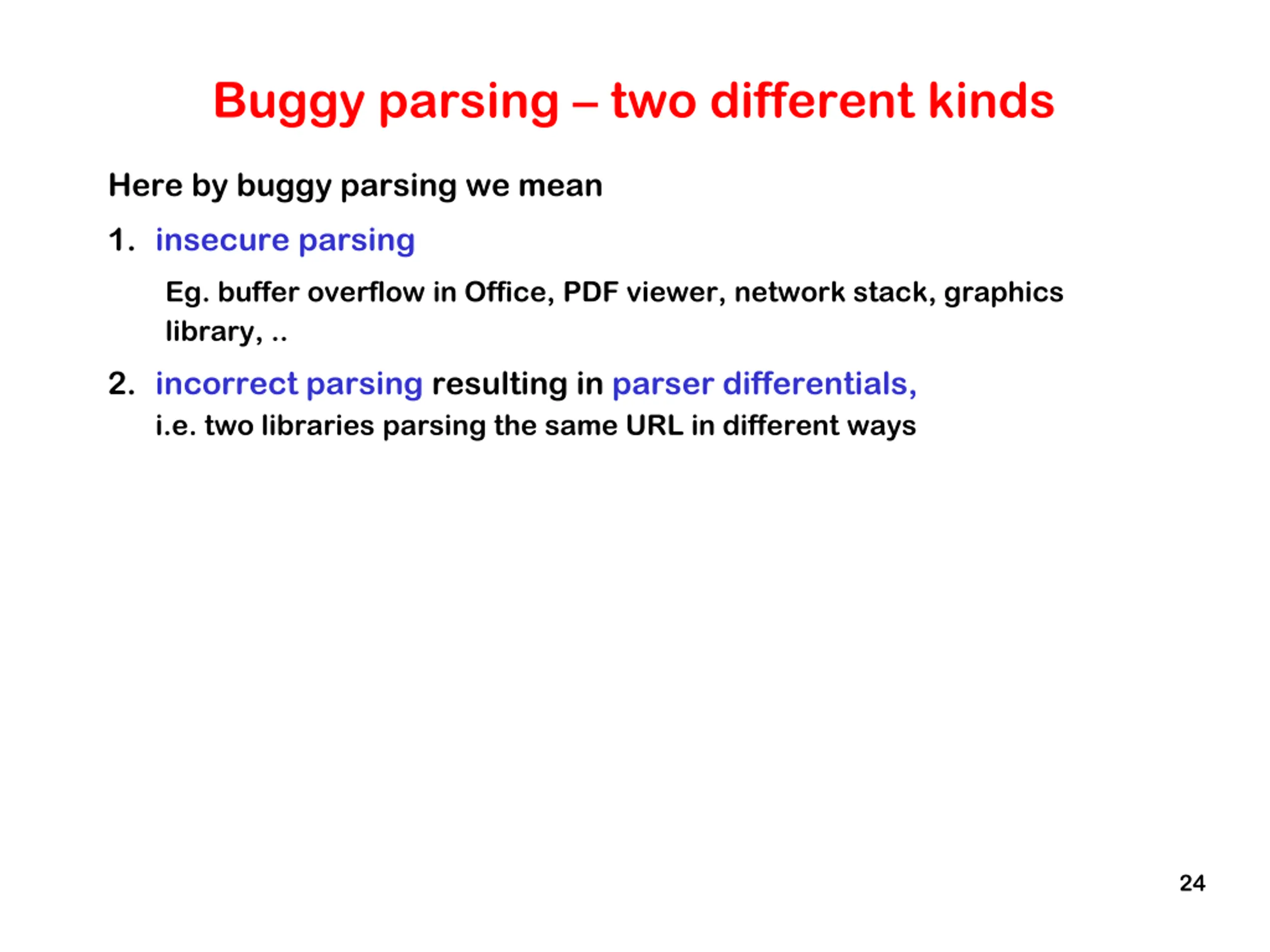 Buggy parsing – two different kinds

Here by buggy parsing we mean

1. insecure parsing

Eg. buffer overflow in Office, PDF viewer, network stack, graphics library, ..

2. incorrect parsing resulting in parser differentials,
i.e. two libraries parsing the same URL in different ways

24